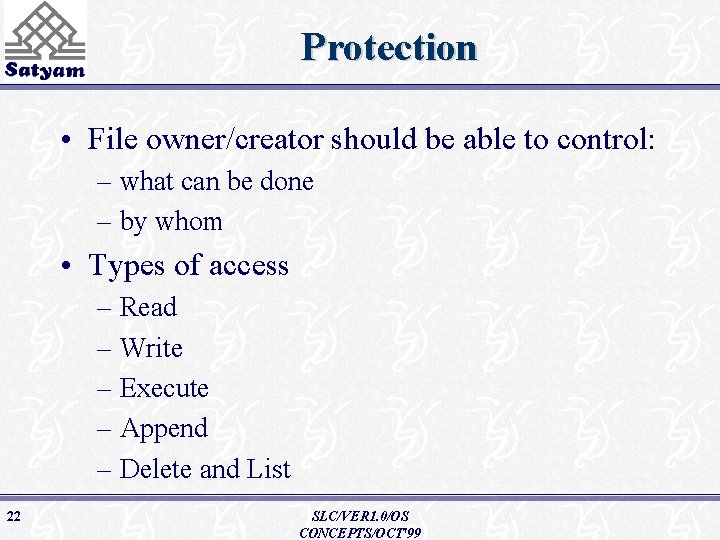 Satyam

Protection

• File owner/creator should be able to control:
– what can be done
– by whom

• Types of access
– Read
– Write
– Execute
– Append
– Delete and List

22

SLC/VER1.0/OS CONCEPTS/OCT'99